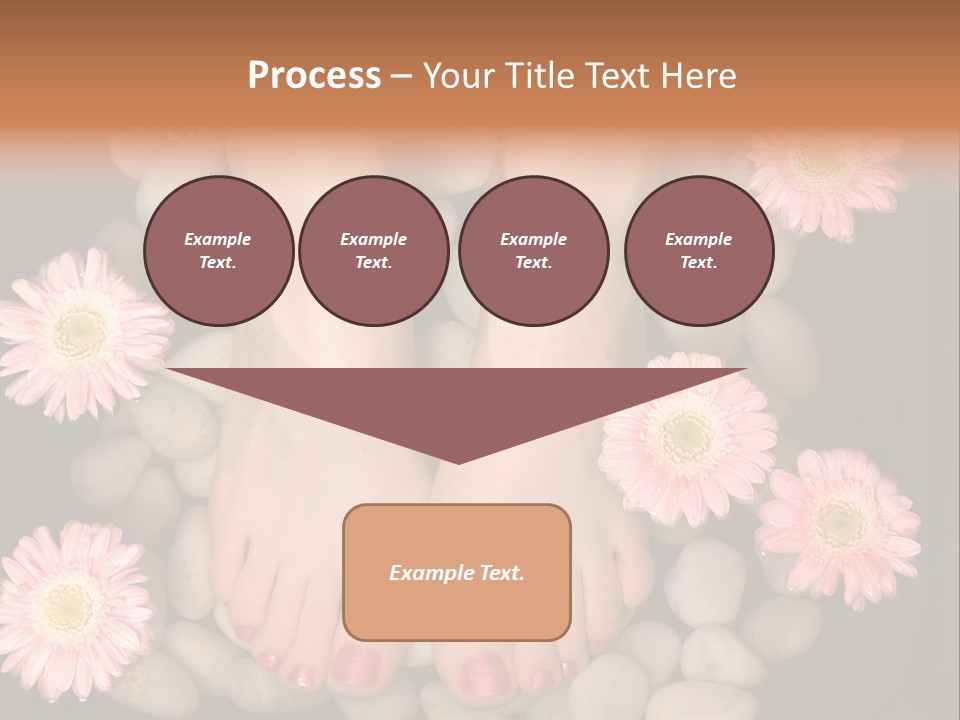 Process – Your Title Text Here

Example Text.

Example Text.

Example Text.

Example Text.

Example Text.